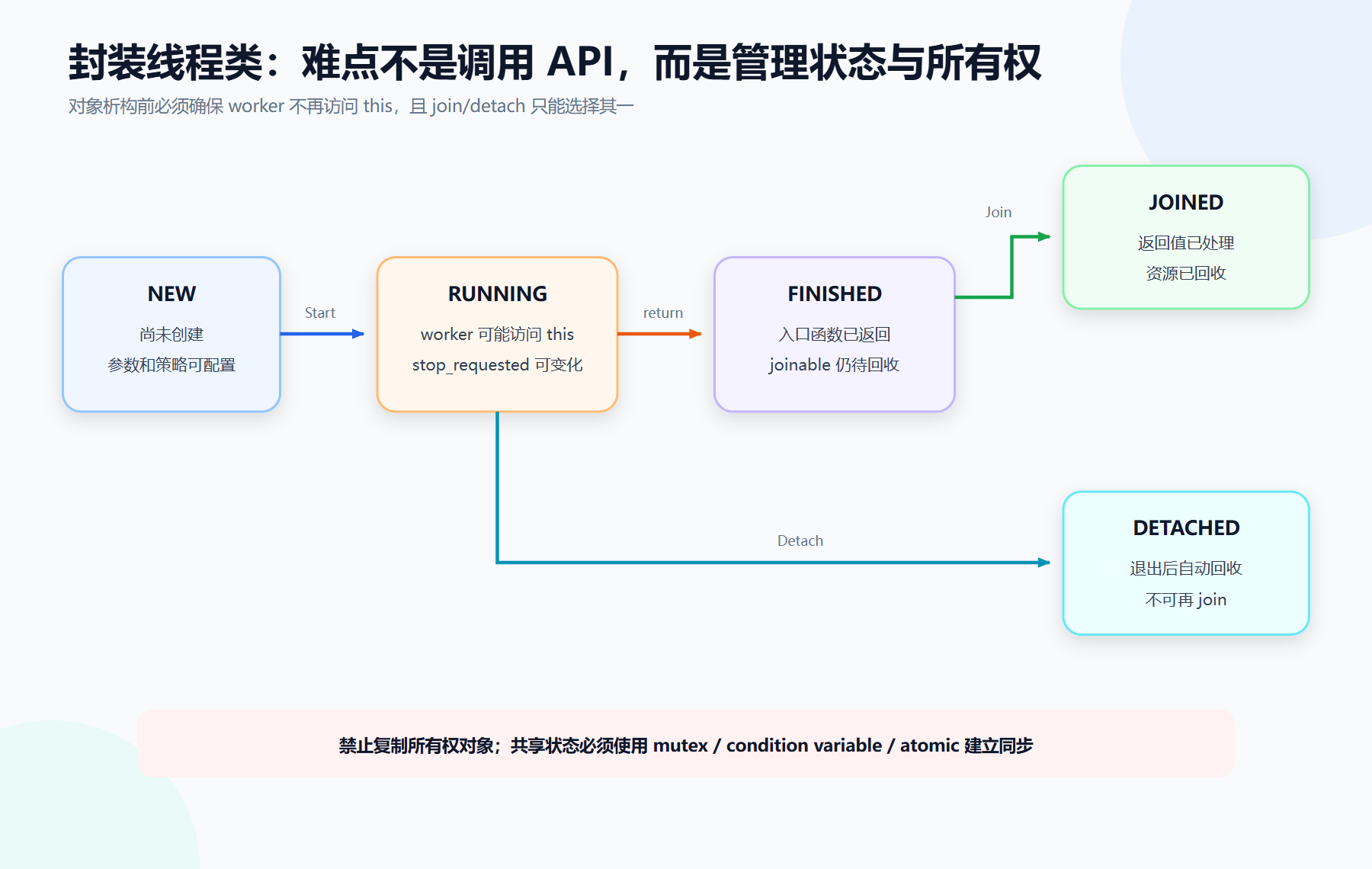 封装线程类：难点不是调用 API，而是管理状态与所有权

对象析构前必须确保 worker 不再访问 this，且 join/detach 只能选择其一

NEW
尚未创建
参数和策略可配置

Start

RUNNING
worker 可能访问 this
stop_requested 可变化

return

FINISHED
入口函数已返回
joinable 仍待回收

Join

JOINED
返回值已处理
资源已回收

Detach

DETACHED
退出后自动回收
不可再 join

禁止复制所有权对象；共享状态必须使用 mutex / condition variable / atomic 建立同步